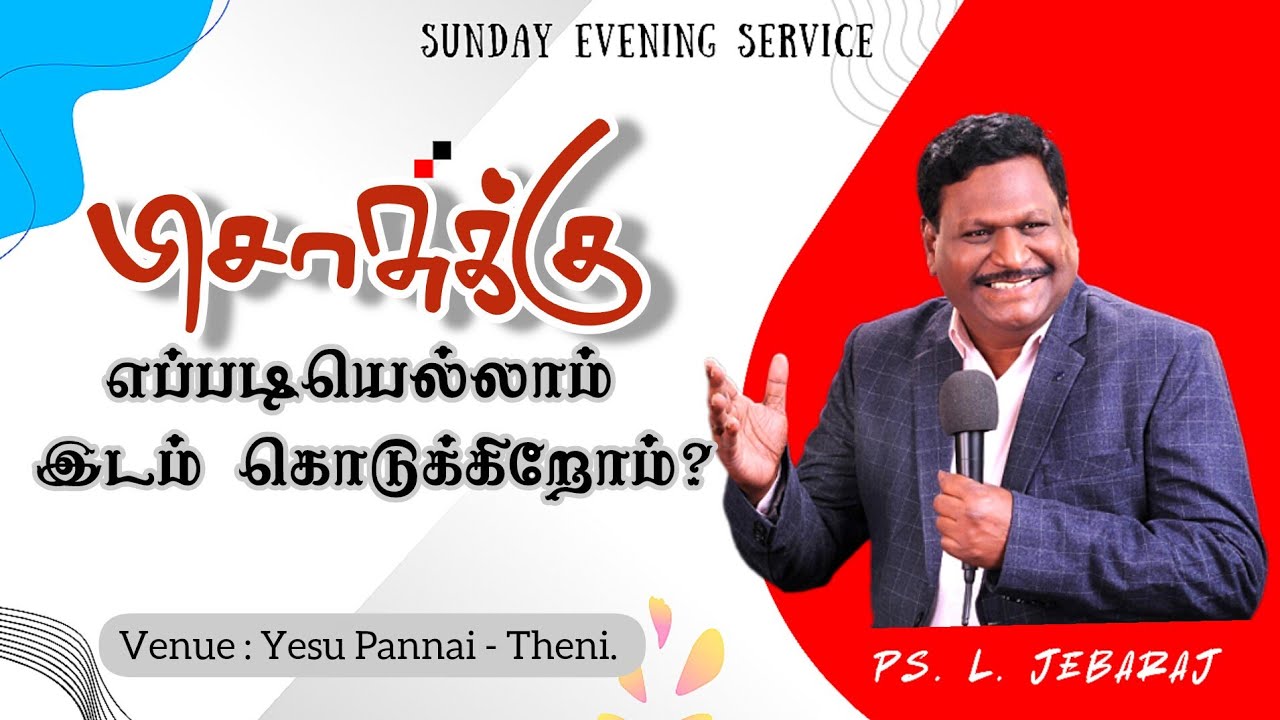 SUNDAY EVENING SERVICE

பிசாசுக்கு

எப்படியெல்லாம் இடம் கொடுக்கிறோம்?

Venue : Yesu Pannai - Theni.

PS. L. JEBARAJ